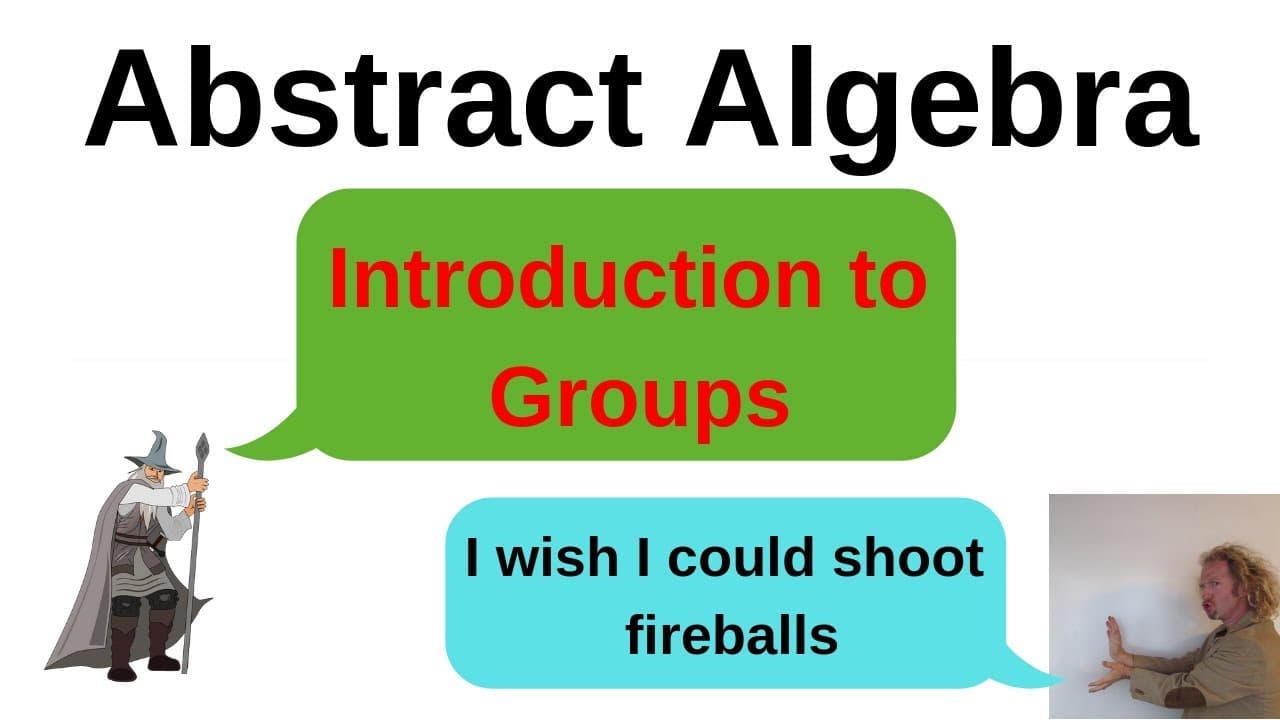 Abstract Algebra

Introduction to Groups

I wish I could shoot fireballs